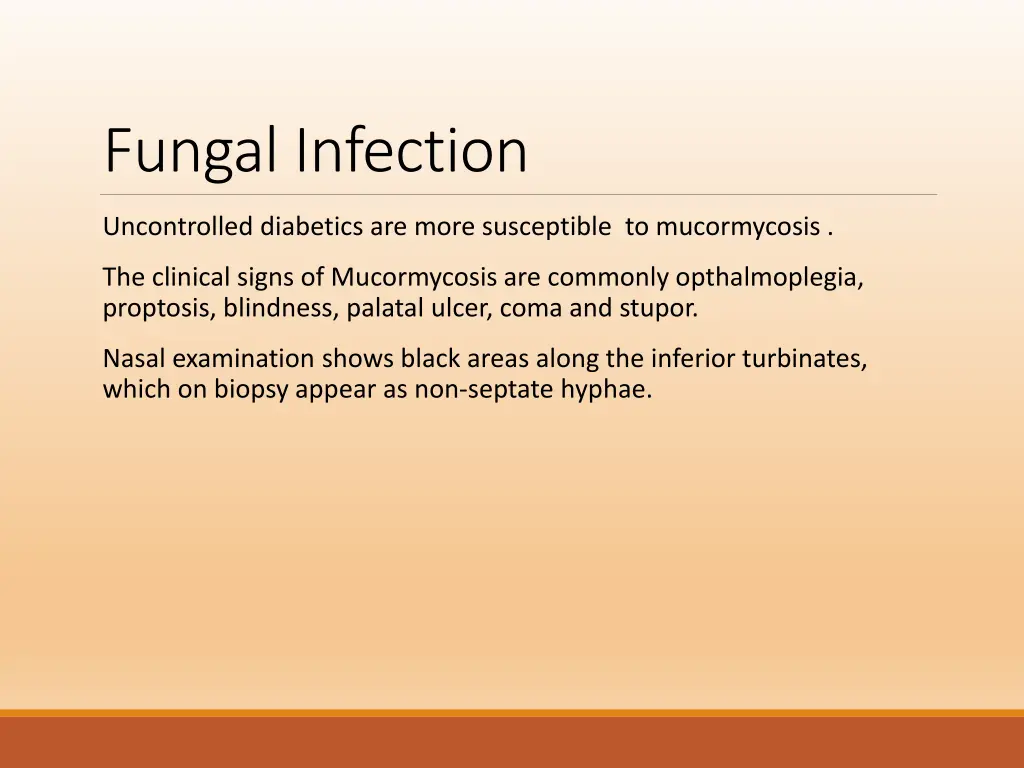 Fungal Infection

Uncontrolled diabetics are more susceptible  to mucormycosis .

The clinical signs of Mucormycosis are commonly opthalmoplegia, proptosis, blindness, palatal ulcer, coma and stupor.

Nasal examination shows black areas along the inferior turbinates, which on biopsy appear as non-septate hyphae.